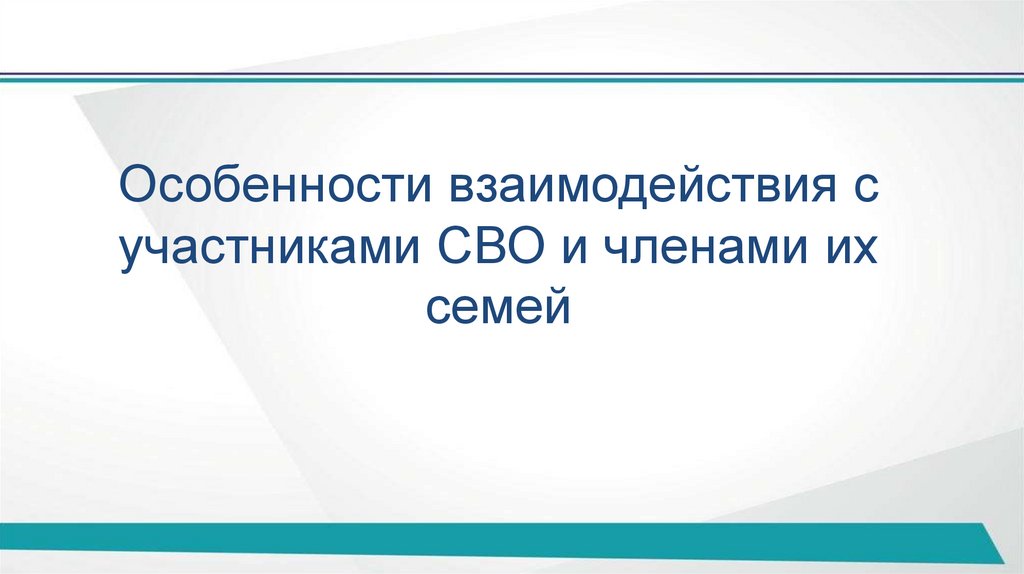 Особенности взаимодействия с участниками СВО и членами их семей